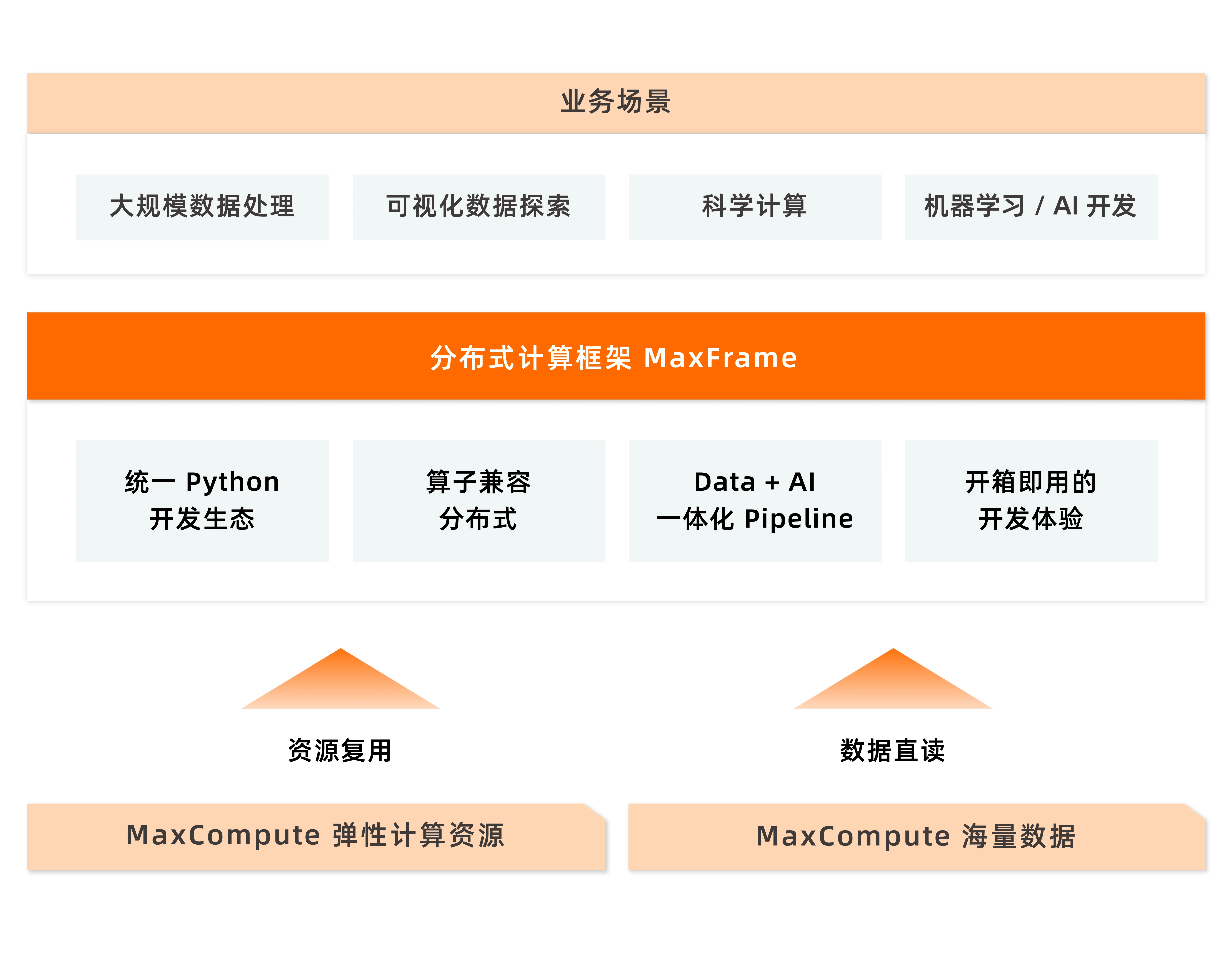 业务场景

大规模数据处理

可视化数据探索

科学计算

机器学习 / AI 开发

分布式计算框架 MaxFrame

统一 Python
开发生态

算子兼容
分布式

Data + AI
一体化 Pipeline

开箱即用的
开发体验

资源复用

数据直读

MaxCompute 弹性计算资源

MaxCompute 海量数据